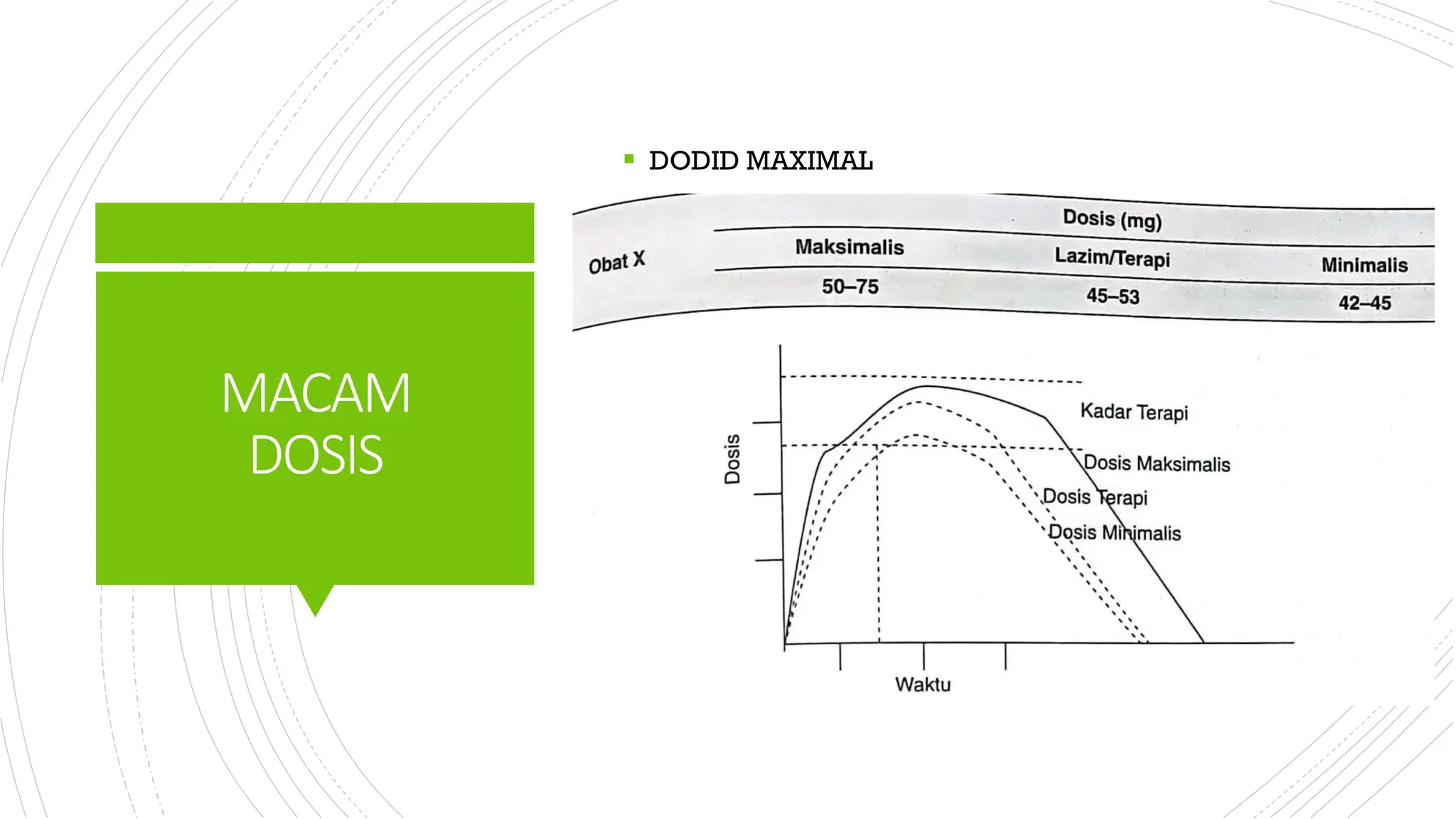 MACAM DOSIS

DODID MAXIMAL

| Obat X | Dosis (mg) | | |
|---|---|---|---|
| | Maksimalis | Lazim/Terapi | Minimalis |
| | 50–75 | 45–53 | 42–45 |

Dosis

Kadar Terapi

Dosis Maksimalis

Dosis Terapi

Dosis Minimalis

Waktu